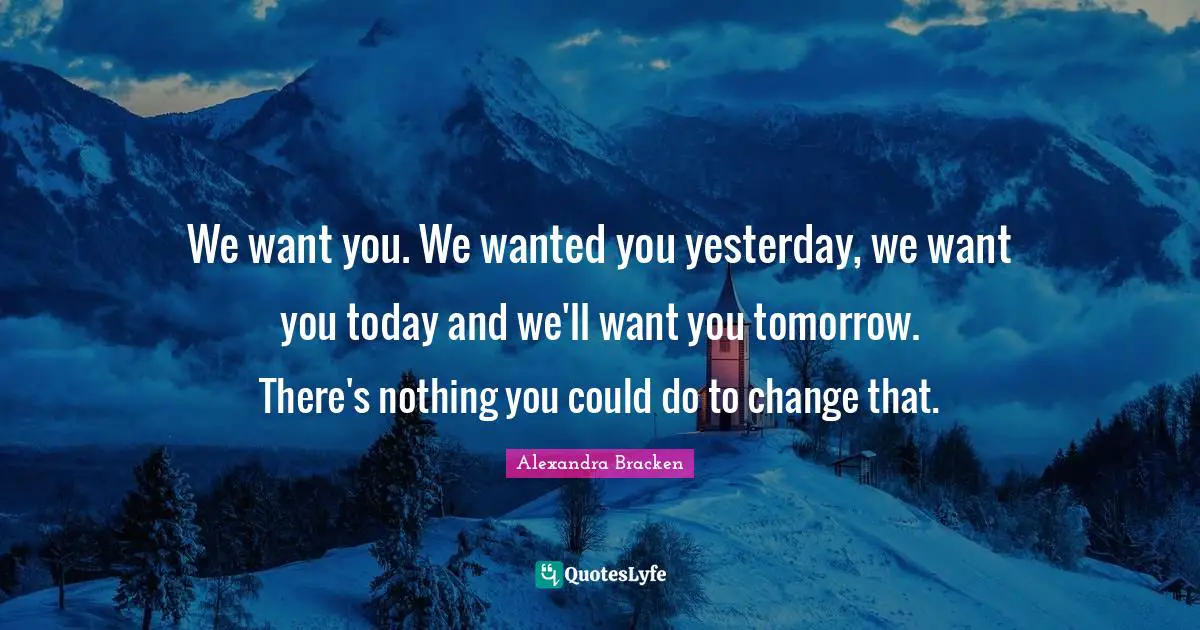 We want you. We wanted you yesterday, we want you today and we'll want you tomorrow. There's nothing you could do to change that.

Alexandra Bracken

QuotesLyfe